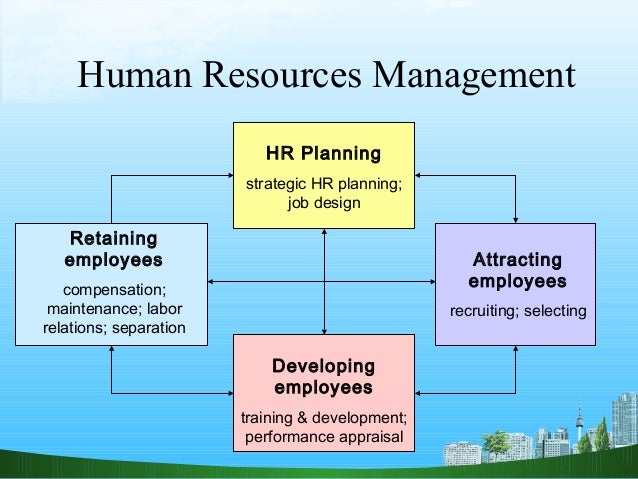 Human Resources Management

HR Planning
strategic HR planning; job design

Retaining employees
compensation; maintenance; labor relations; separation

Attracting employees
recruiting; selecting

Developing employees
training & development; performance appraisal